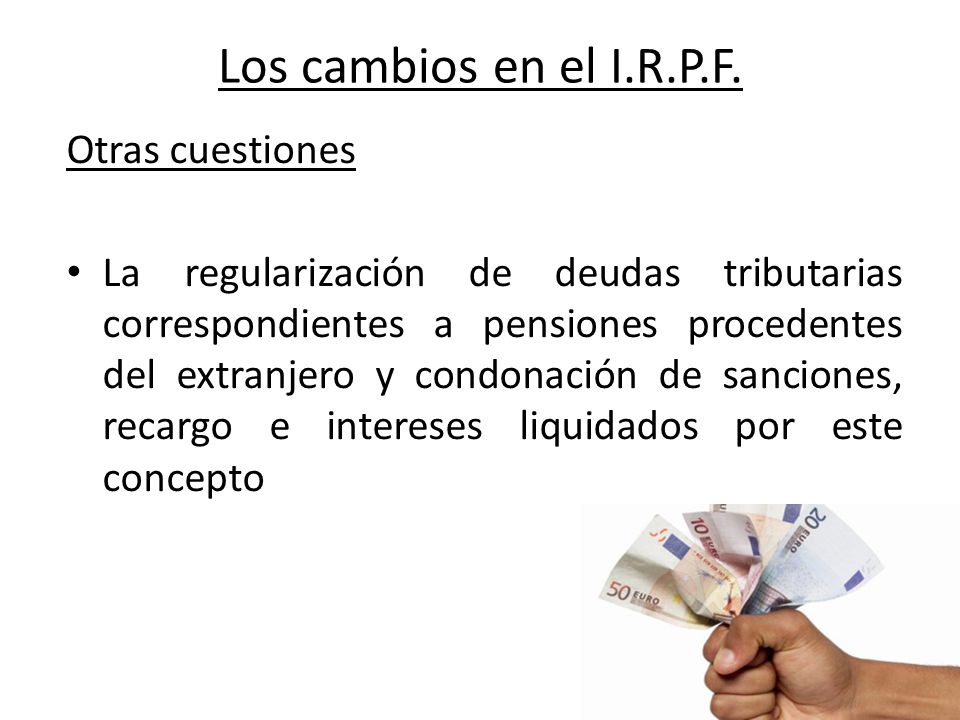 Los cambios en el I.R.P.F.

Otras cuestiones

• La regularización de deudas tributarias correspondientes a pensiones procedentes del extranjero y condonación de sanciones, recargo e intereses liquidados por este concepto

50 EURO
10 EURO
20 EURO